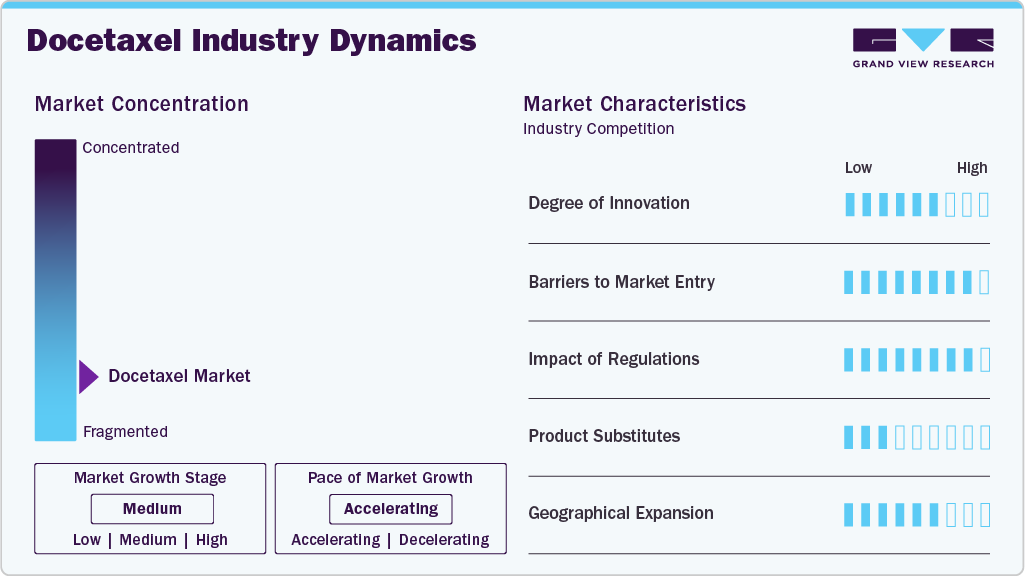 Docetaxel Industry Dynamics

GRAND VIEW RESEARCH

Market Concentration

Concentrated

Docetaxel Market

Fragmented

Market Growth Stage

Medium

Low | Medium | High

Pace of Market Growth

Accelerating

Accelerating | Decelerating

Market Characteristics

Industry Competition

Low High

Degree of Innovation

Barriers to Market Entry

Impact of Regulations

Product Substitutes

Geographical Expansion